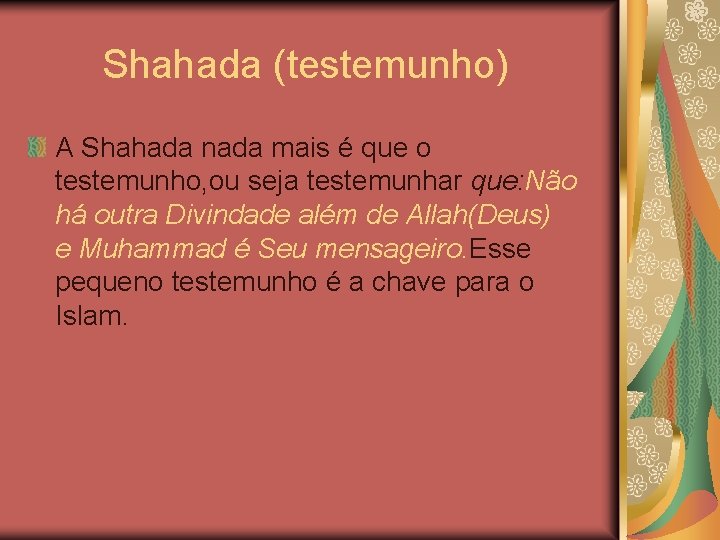 Shahada (testemunho)

A Shahada nada mais é que o testemunho,ou seja testemunhar que:Não há outra Divindade além de Allah(Deus) e Muhammad é Seu mensageiro.Esse pequeno testemunho é a chave para o Islam.